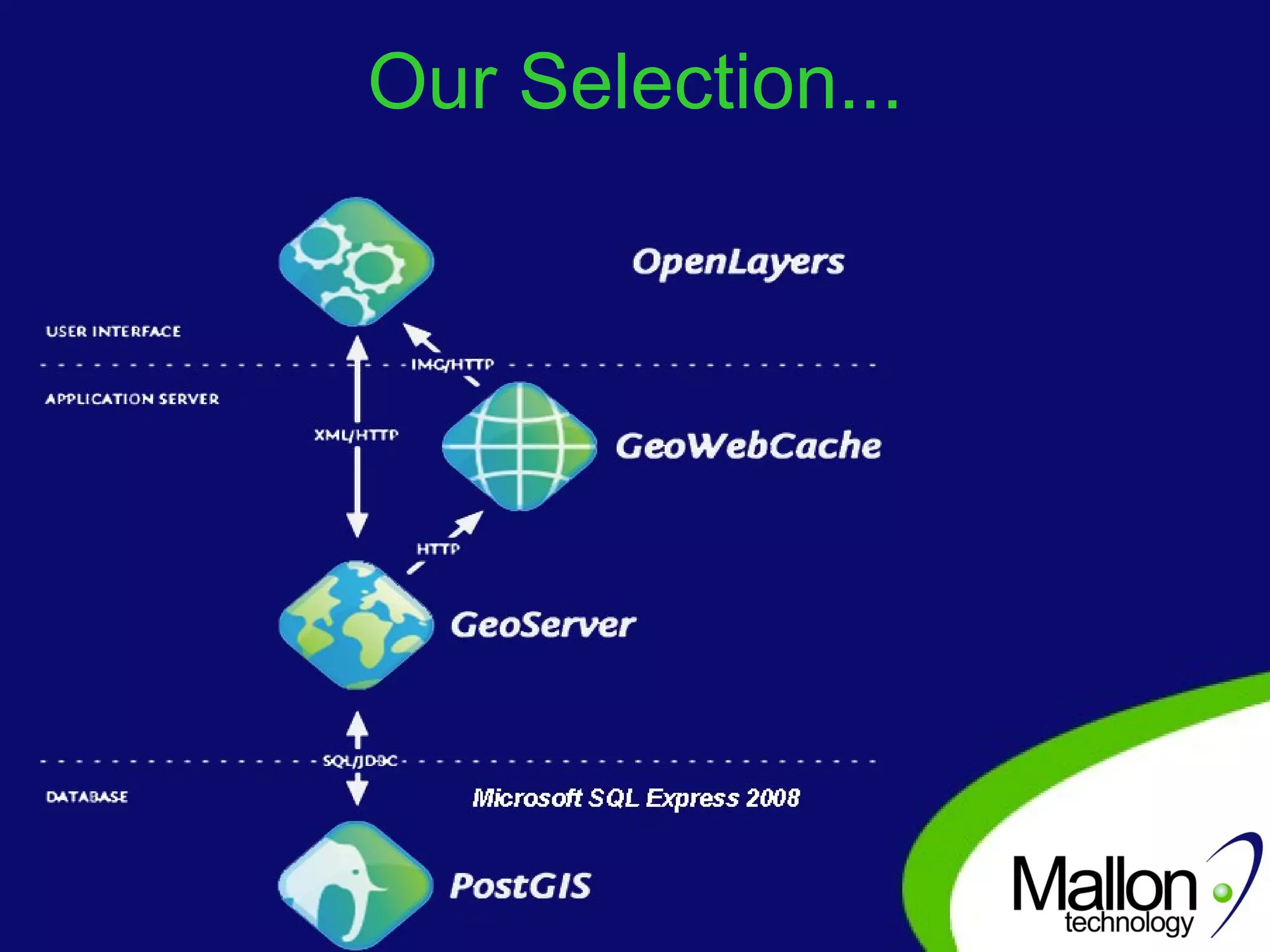 Our Selection...

OpenLayers

USER INTERFACE

IMG/HTTP

APPLICATION SERVER

XML/HTTP

GeoWebCache

HTTP

GeoServer

SQL/JDBC

DATABASE

Microsoft SQL Express 2008

PostGIS

Mallon technology